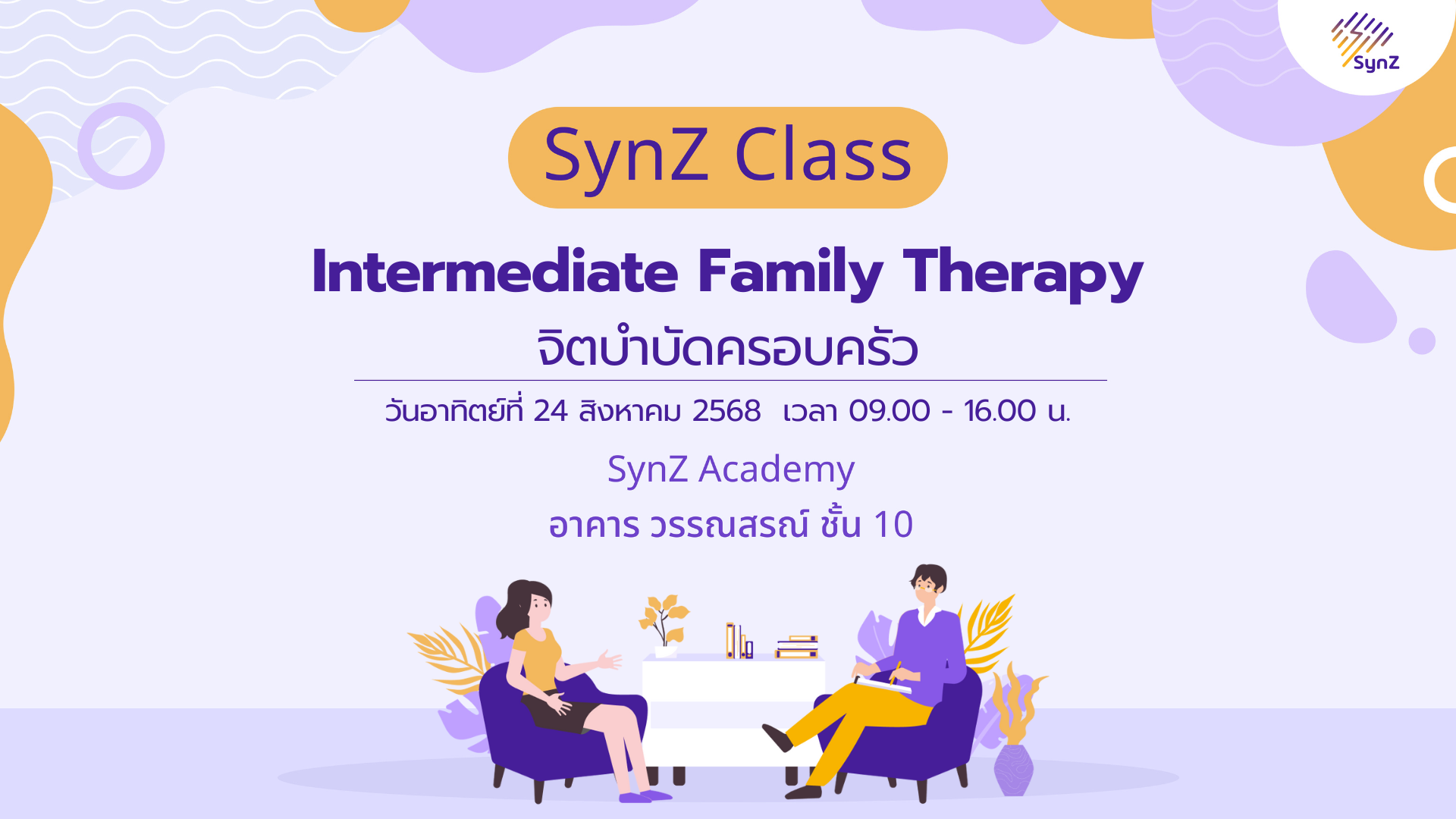 SynZ

SynZ Class

Intermediate Family Therapy

จิตบำบัดครอบครัว

วันอาทิตย์ที่ 24 สิงหาคม 2568 เวลา 09.00 - 16.00 น.

SynZ Academy

อาคาร วรรณสรณ์ ชั้น 10